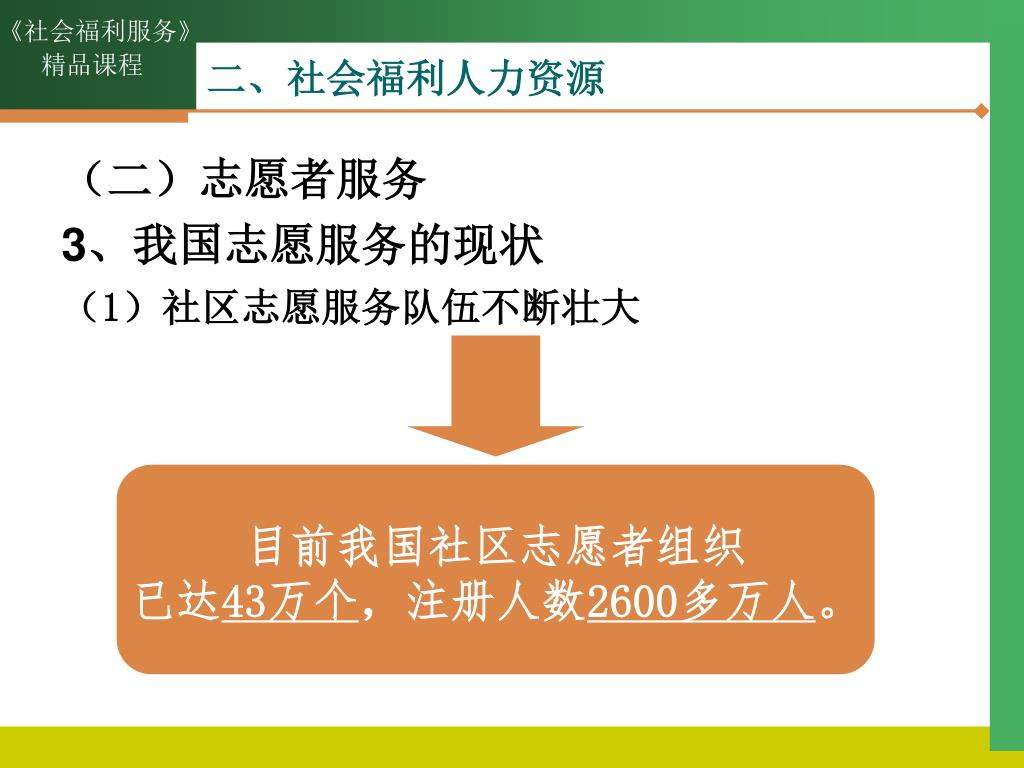 《社会福利服务》
精品课程

二、社会福利人力资源

（二）志愿者服务

3、我国志愿服务的现状

（1）社区志愿服务队伍不断壮大

目前我国社区志愿者组织已达43万个，注册人数2600多万人。